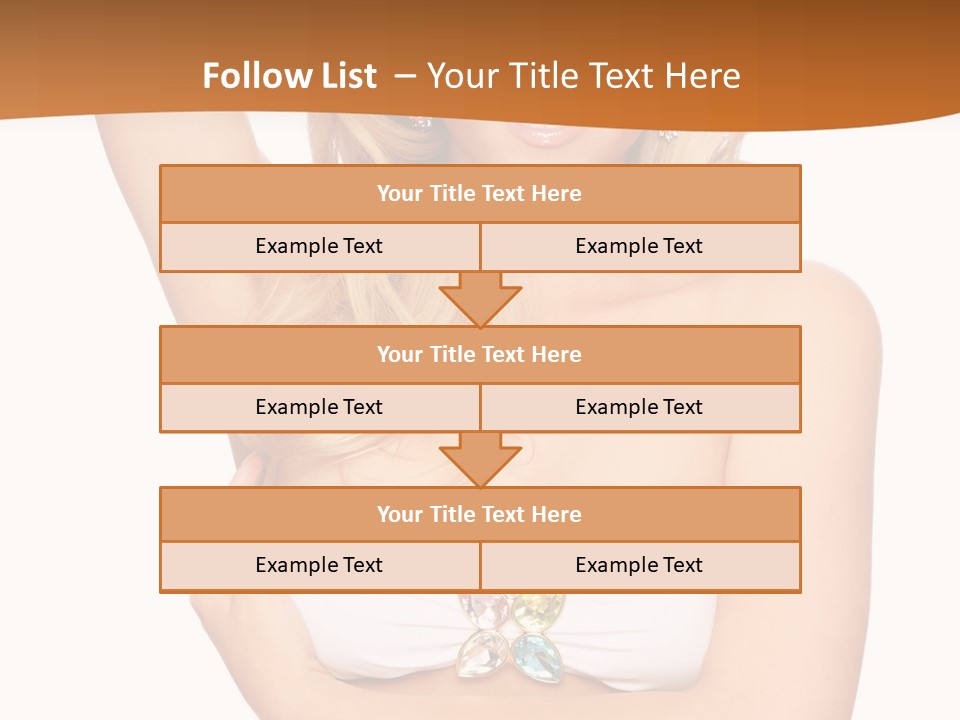 Follow List – Your Title Text Here

Your Title Text Here

Example Text

Example Text

Your Title Text Here

Example Text

Example Text

Your Title Text Here

Example Text

Example Text